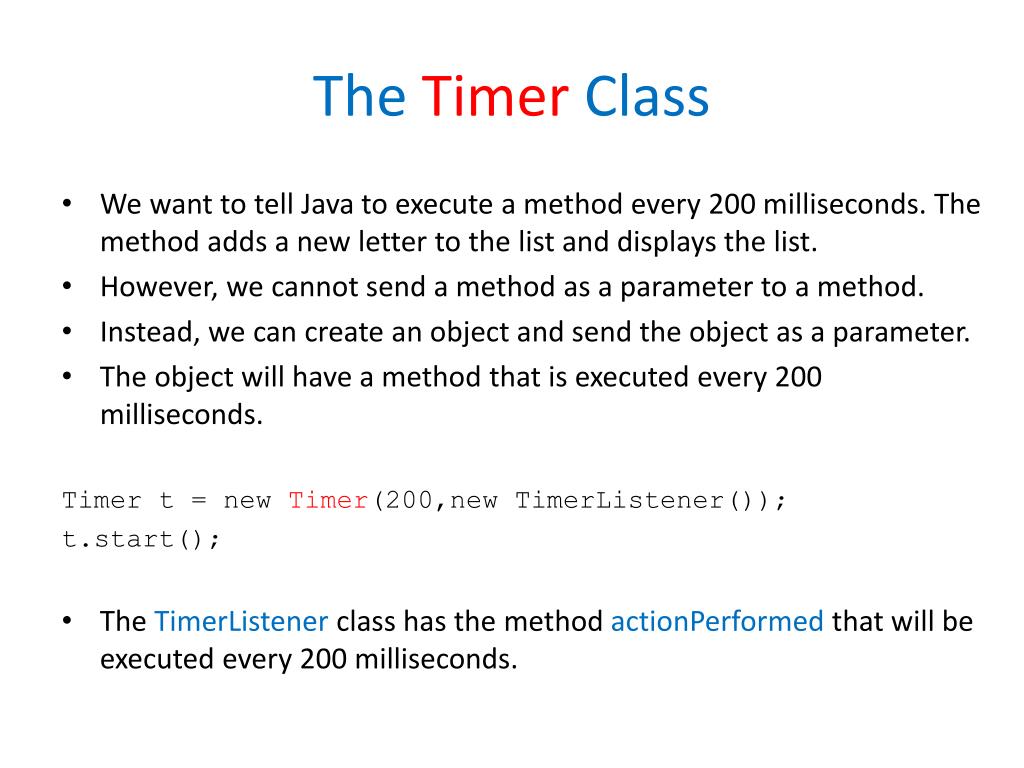 The Timer Class

• We want to tell Java to execute a method every 200 milliseconds. The method adds a new letter to the list and displays the list.
• However, we cannot send a method as a parameter to a method.
• Instead, we can create an object and send the object as a parameter.
• The object will have a method that is executed every 200 milliseconds.

Timer t = new Timer(200,new TimerListener());
t.start();

• The TimerListener class has the method actionPerformed that will be executed every 200 milliseconds.